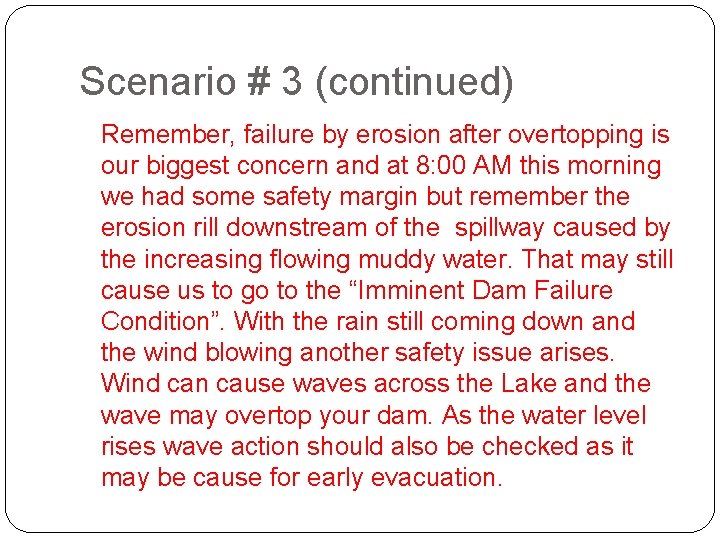 Scenario # 3 (continued)

Remember, failure by erosion after overtopping is our biggest concern and at 8:00 AM this morning we had some safety margin but remember the erosion rill downstream of the spillway caused by the increasing flowing muddy water. That may still cause us to go to the “Imminent Dam Failure Condition”. With the rain still coming down and the wind blowing another safety issue arises. Wind can cause waves across the Lake and the wave may overtop your dam. As the water level rises wave action should also be checked as it may be cause for early evacuation.